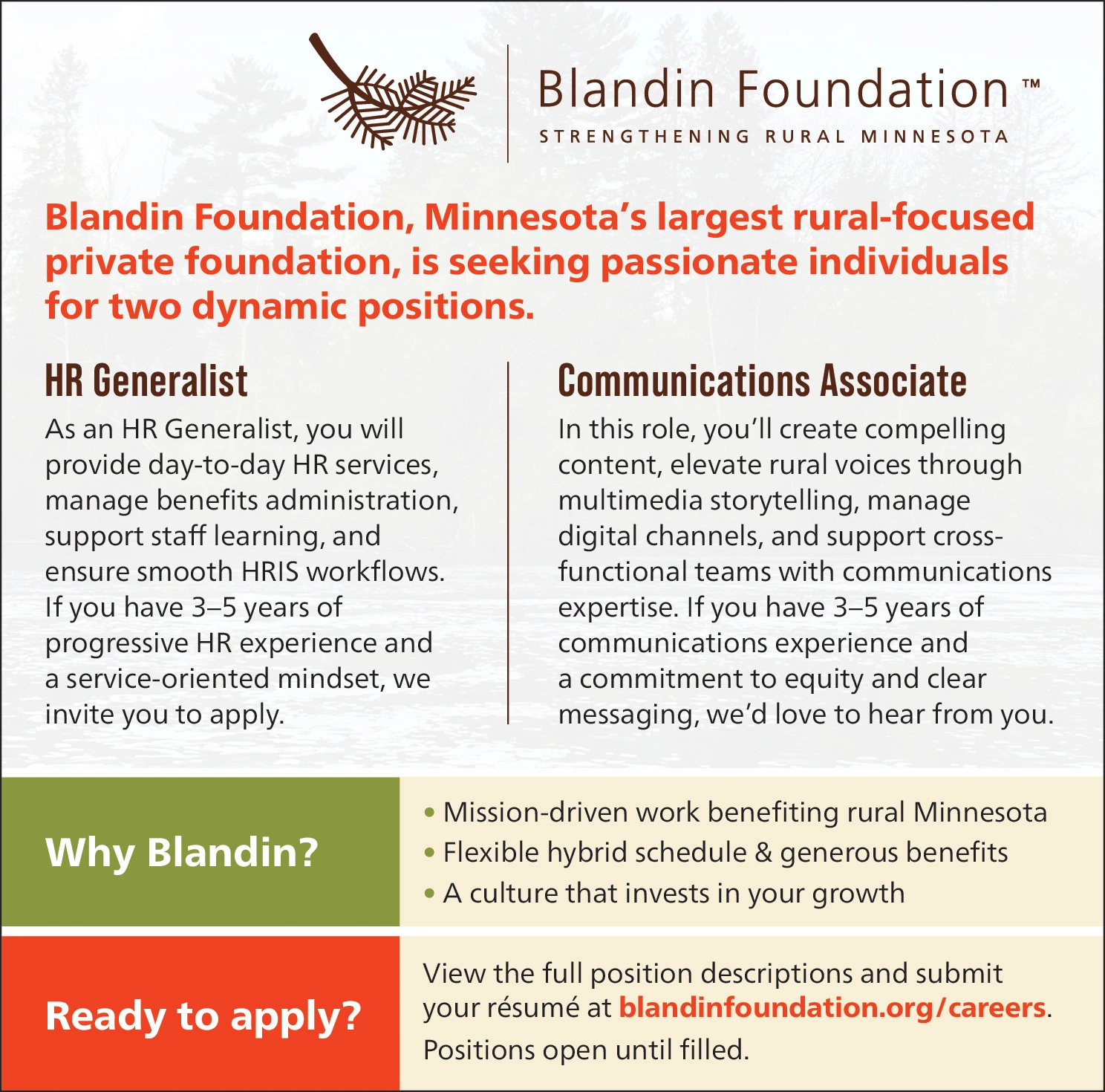 Blandin Foundation™
STRENGTHENING RURAL MINNESOTA

Blandin Foundation, Minnesota's largest rural-focused private foundation, is seeking passionate individuals for two dynamic positions.

HR Generalist

As an HR Generalist, you will provide day-to-day HR services, manage benefits administration, support staff learning, and ensure smooth HRIS workflows. If you have 3–5 years of progressive HR experience and a service-oriented mindset, we invite you to apply.

Communications Associate

In this role, you'll create compelling content, elevate rural voices through multimedia storytelling, manage digital channels, and support cross-functional teams with communications expertise. If you have 3–5 years of communications experience and a commitment to equity and clear messaging, we'd love to hear from you.

Why Blandin?

• Mission-driven work benefiting rural Minnesota
• Flexible hybrid schedule & generous benefits
• A culture that invests in your growth

Ready to apply?

View the full position descriptions and submit your résumé at blandinfoundation.org/careers. Positions open until filled.